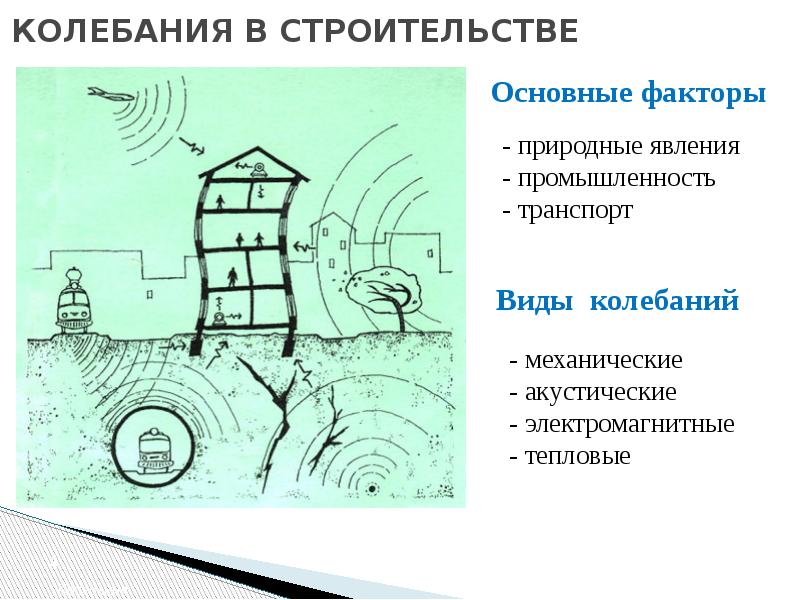 КОЛЕБАНИЯ В СТРОИТЕЛЬСТВЕ

Основные факторы

- природные явления
- промышленность
- транспорт

Виды колебаний

- механические
- акустические
- электромагнитные
- тепловые